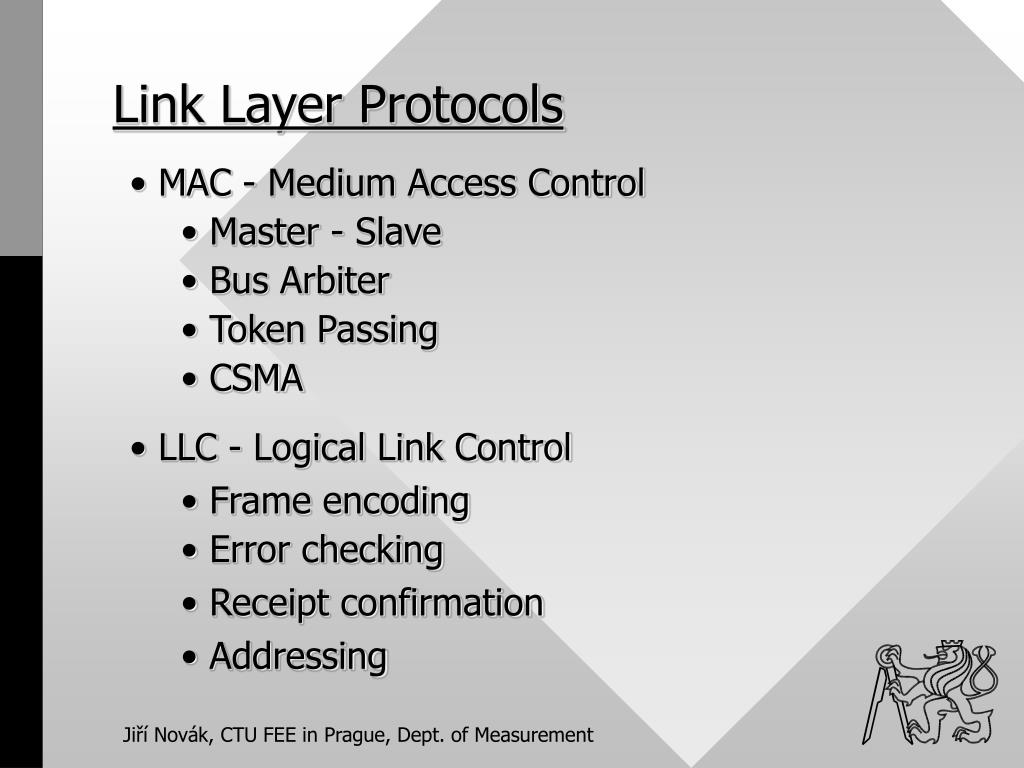 Link Layer Protocols

• MAC - Medium Access Control
  • Master - Slave
  • Bus Arbiter
  • Token Passing
  • CSMA

• LLC - Logical Link Control
  • Frame encoding
  • Error checking
  • Receipt confirmation
  • Addressing

Jiří Novák, CTU FEE in Prague, Dept. of Measurement